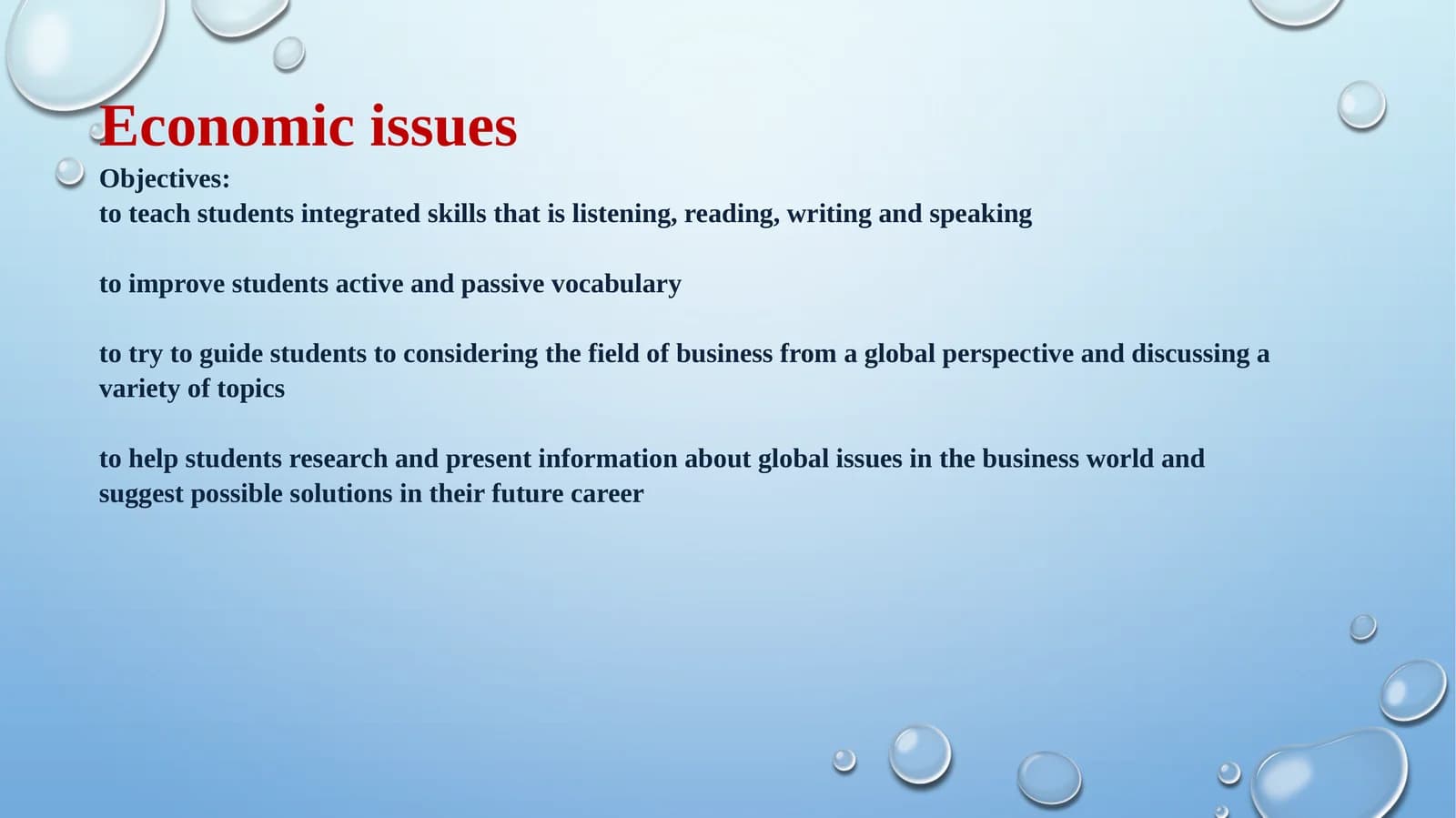 Economic issues

Objectives:
to teach students integrated skills that is listening, reading, writing and speaking

to improve students active and passive vocabulary

to try to guide students to considering the field of business from a global perspective and discussing a variety of topics

to help students research and present information about global issues in the business world and suggest possible solutions in their future career